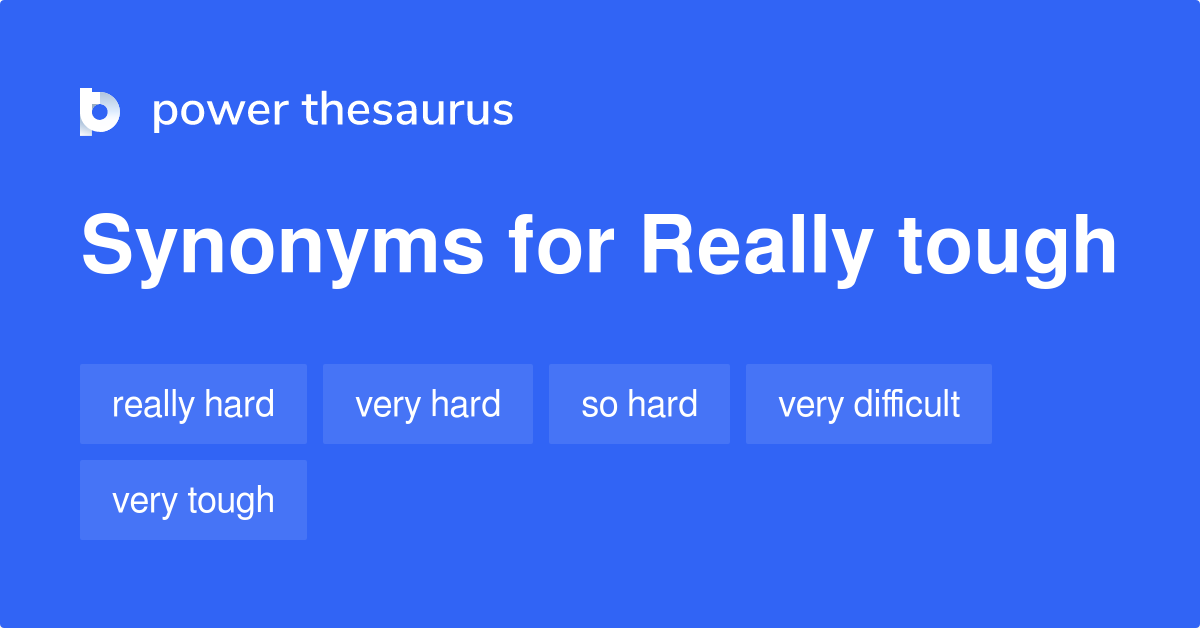 power thesaurus

Synonyms for Really tough

really hard
very hard
so hard
very difficult
very tough